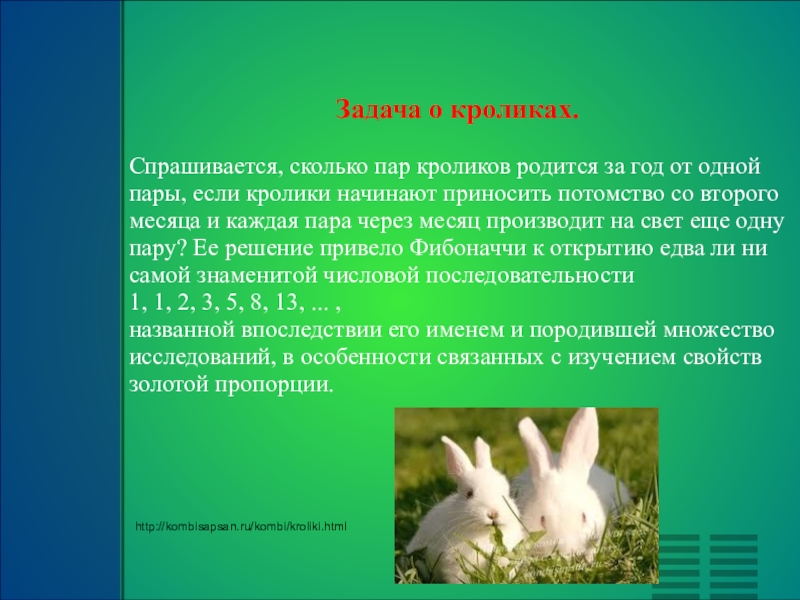 Задача о кроликах.

Спрашивается, сколько пар кроликов родится за год от одной пары, если кролики начинают приносить потомство со второго месяца и каждая пара через месяц производит на свет еще одну пару? Ее решение привело Фибоначчи к открытию едва ли ни самой знаменитой числовой последовательности
1, 1, 2, 3, 5, 8, 13, ... ,
названной впоследствии его именем и породившей множество исследований, в особенности связанных с изучением свойств золотой пропорции.

http://kombisapsan.ru/kombi/kroliki.html